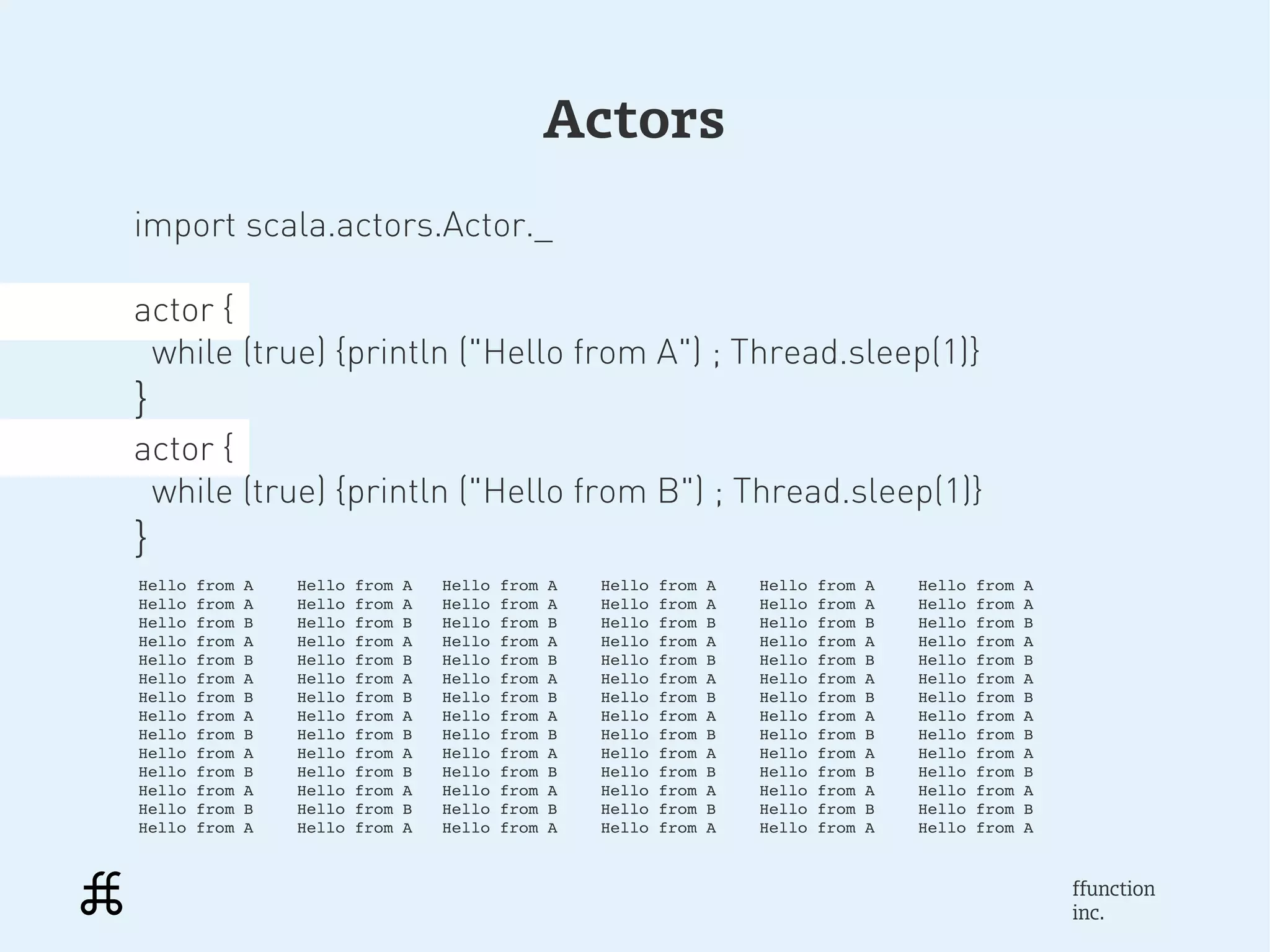 Actors

import scala.actors.Actor._

actor {
  while (true) {println ("Hello from A") ; Thread.sleep(1)}
}
actor {
  while (true) {println ("Hello from B") ; Thread.sleep(1)}
}

Hello from A
Hello from A
Hello from B
Hello from A
Hello from B
Hello from A
Hello from B
Hello from A
Hello from B
Hello from A
Hello from B
Hello from A
Hello from B
Hello from A

Hello from A
Hello from A
Hello from B
Hello from A
Hello from B
Hello from A
Hello from B
Hello from A
Hello from B
Hello from A
Hello from B
Hello from A
Hello from B
Hello from A

Hello from A
Hello from A
Hello from B
Hello from A
Hello from B
Hello from A
Hello from B
Hello from A
Hello from B
Hello from A
Hello from B
Hello from A
Hello from B
Hello from A

Hello from A
Hello from A
Hello from B
Hello from A
Hello from B
Hello from A
Hello from B
Hello from A
Hello from B
Hello from A
Hello from B
Hello from A
Hello from B
Hello from A

Hello from A
Hello from A
Hello from B
Hello from A
Hello from B
Hello from A
Hello from B
Hello from A
Hello from B
Hello from A
Hello from B
Hello from A
Hello from B
Hello from A

Hello from A
Hello from A
Hello from B
Hello from A
Hello from B
Hello from A
Hello from B
Hello from A
Hello from B
Hello from A
Hello from B
Hello from A
Hello from B
Hello from A

ffunction
inc.